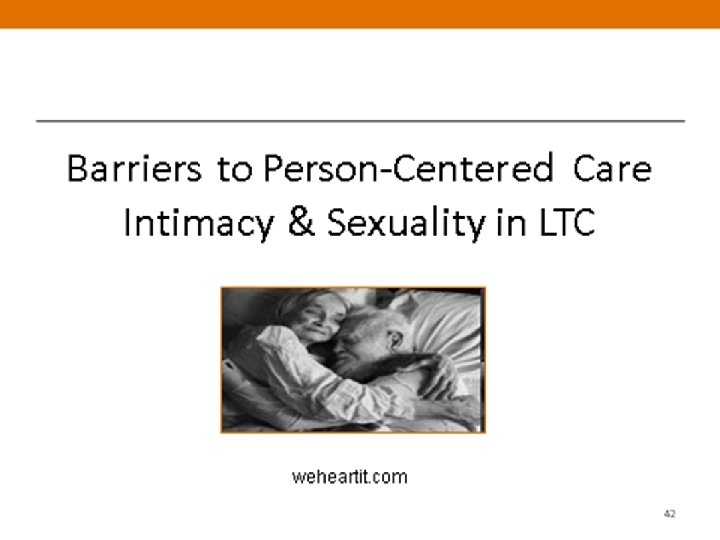 Barriers to Person-Centered Care
Intimacy & Sexuality in LTC

weheartit.com

42